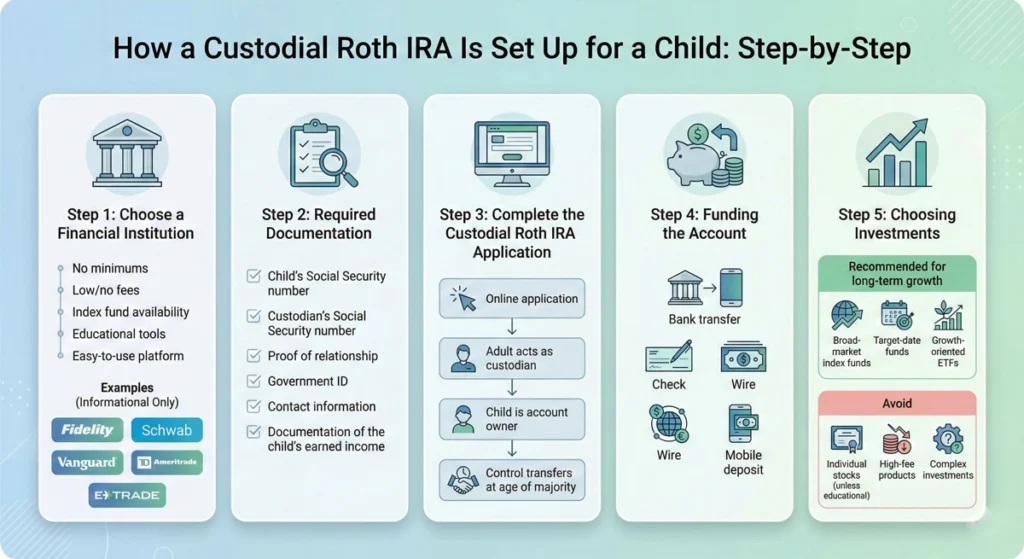 How a Custodial Roth IRA Is Set Up for a Child: Step-by-Step

Step 1: Choose a Financial Institution

No minimums
Low/no fees
Index fund availability
Educational tools
Easy-to-use platform

Examples (Informational Only)

Fidelity
Schwab
Vanguard
TD Ameritrade
E*TRADE

Step 2: Required Documentation

Child's Social Security number
Custodian's Social Security number
Proof of relationship
Government ID
Contact information
Documentation of the child's earned income

Step 3: Complete the Custodial Roth IRA Application

Online application
Adult acts as custodian
Child is account owner
Control transfers at age of majority

Step 4: Funding the Account

Bank transfer
Check
Wire
Wire
Mobile deposit

Step 5: Choosing Investments

Recommended for long-term growth

Broad-market index funds
Target-date funds
Growth-oriented ETFs

Avoid

Individual stocks (unless educational)
High-fee products
Complex investments